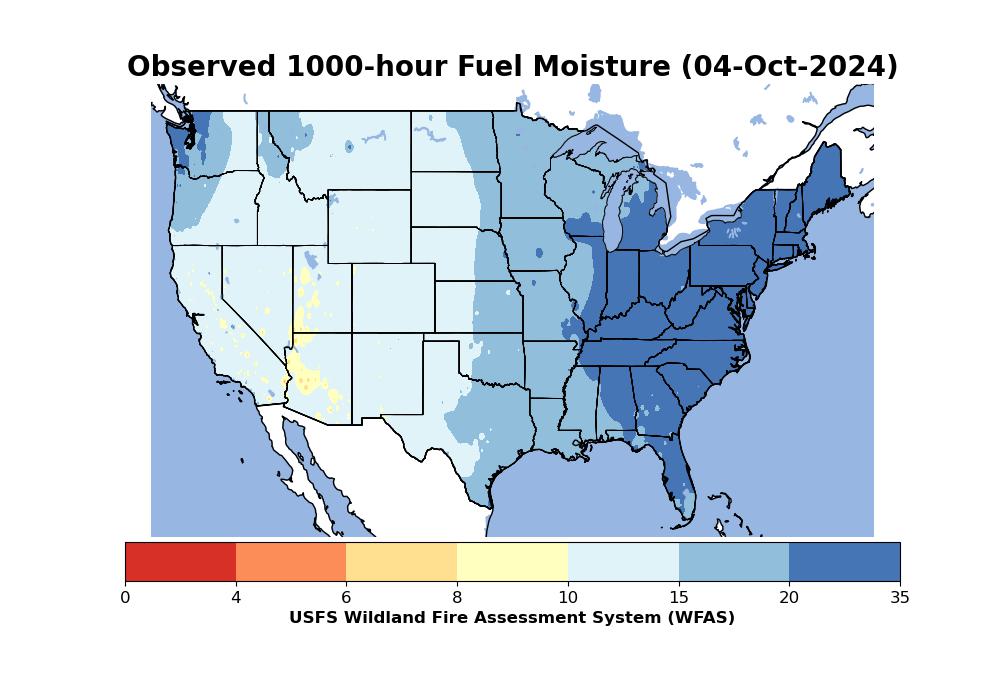 Observed 1000-hour Fuel Moisture (04-Oct-2024)

0 4 6 8 10 15 20 35

USFS Wildland Fire Assessment System (WFAS)